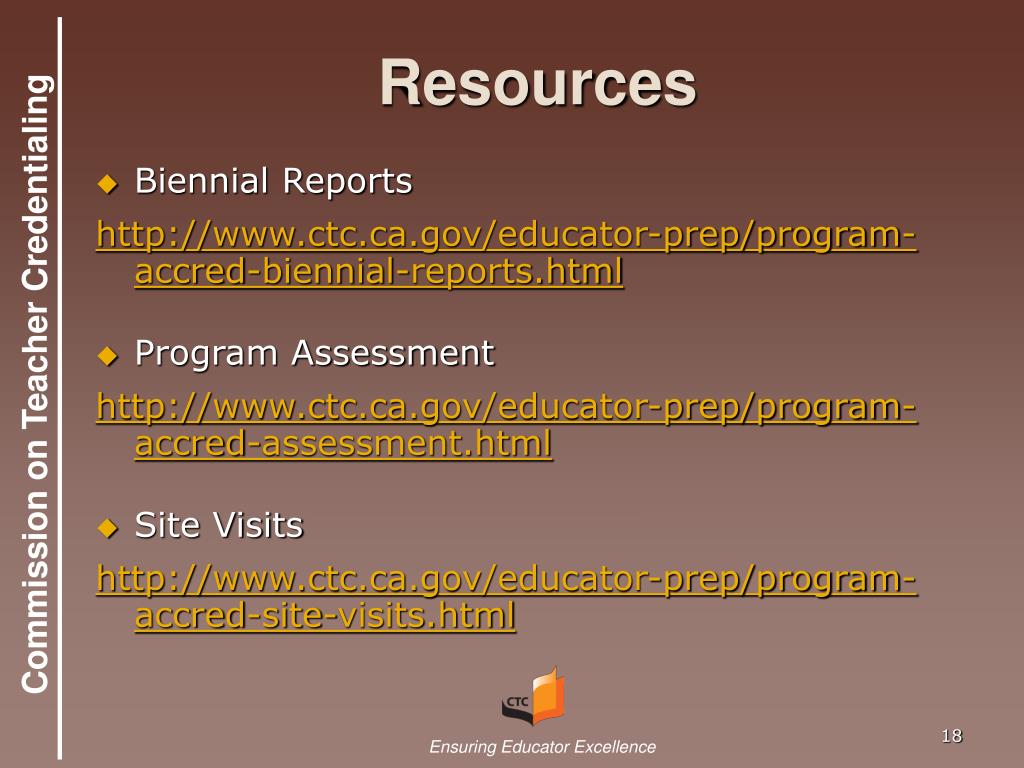 Commission on Teacher Credentialing

Resources

Biennial Reports

http://www.ctc.ca.gov/educator-prep/program-accred-biennial-reports.html

Program Assessment

http://www.ctc.ca.gov/educator-prep/program-accred-assessment.html

Site Visits

http://www.ctc.ca.gov/educator-prep/program-accred-site-visits.html

CTC

Ensuring Educator Excellence

18